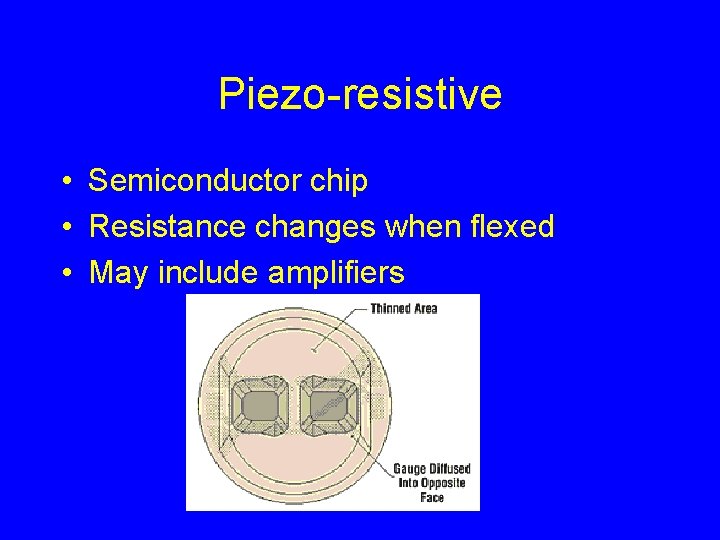 Piezo-resistive

• Semiconductor chip
• Resistance changes when flexed
• May include amplifiers

Thinned Area

Gauge Diffused Into Opposite Face